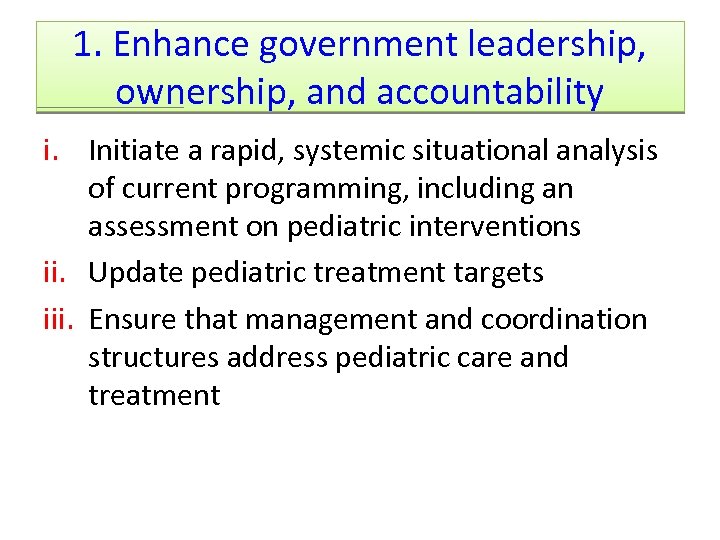 1. Enhance government leadership, ownership, and accountability

i. Initiate a rapid, systemic situational analysis of current programming, including an assessment on pediatric interventions

ii. Update pediatric treatment targets

iii. Ensure that management and coordination structures address pediatric care and treatment